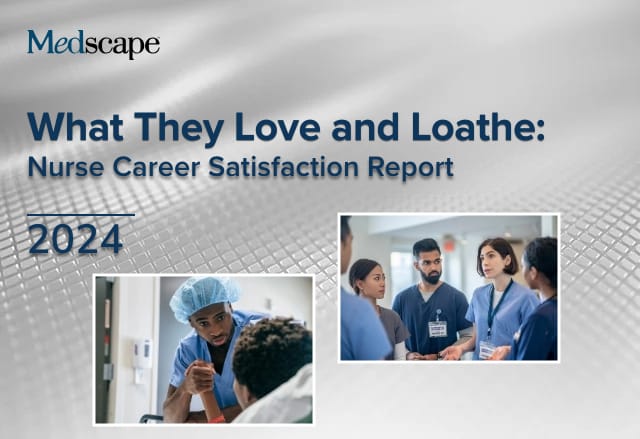 Medscape

What They Love and Loathe:
Nurse Career Satisfaction Report

2024